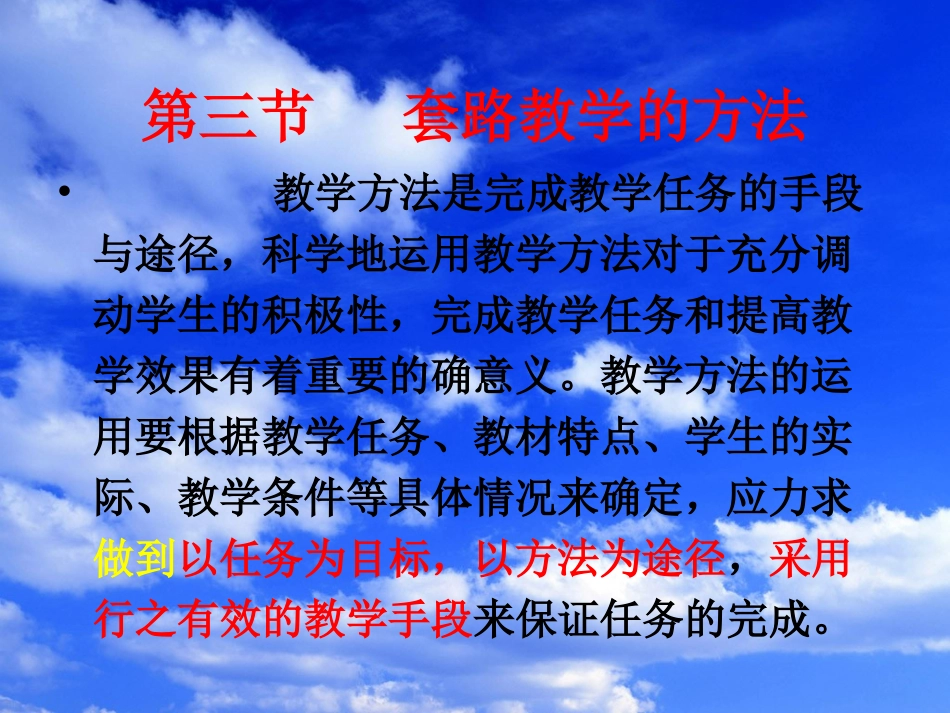 第三节　　套路教学的方法

• 教学方法是完成教学任务的手段与途径，科学地运用教学方法对于充分调动学生的积极性，完成教学任务和提高教学效果有着重要的确意义。教学方法的运用要根据教学任务、教材特点、学生的实际、教学条件等具体情况来确定，应力求做到以任务为目标，以方法为途径，采用行之有效的教学手段来保证任务的完成。